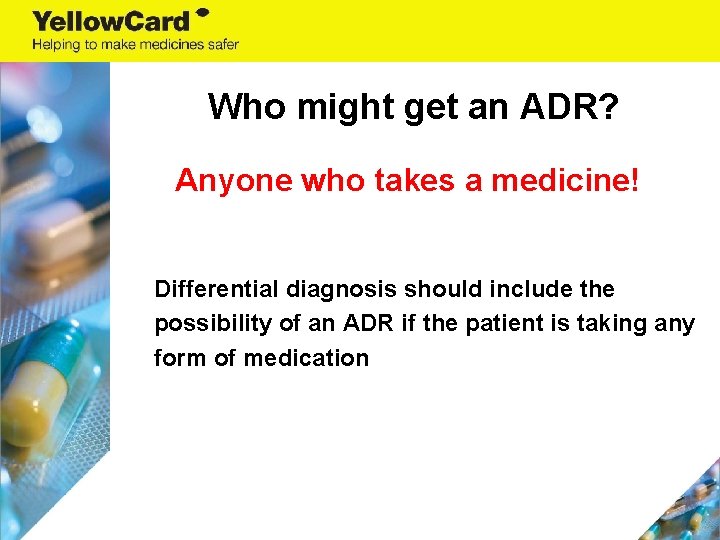 YellowCard
Helping to make medicines safer

Who might get an ADR?

Anyone who takes a medicine!

Differential diagnosis should include the possibility of an ADR if the patient is taking any form of medication